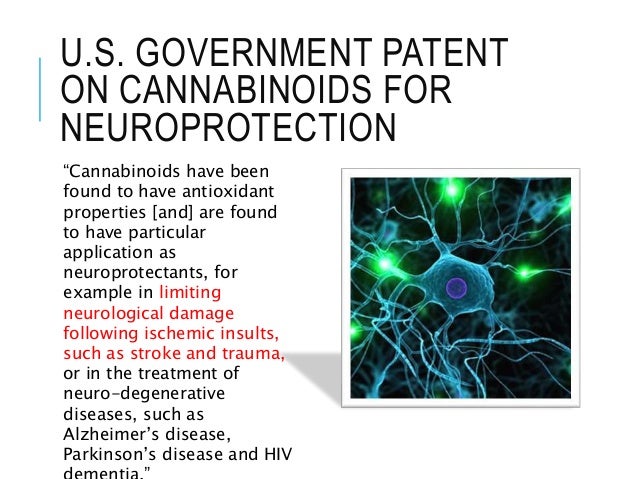 U.S. GOVERNMENT PATENT ON CANNABINOIDS FOR NEUROPROTECTION

“Cannabinoids have been found to have antioxidant properties [and] are found to have particular application as neuroprotectants, for example in limiting neurological damage following ischemic insults, such as stroke and trauma, or in the treatment of neuro-degenerative diseases, such as Alzheimer’s disease, Parkinson’s disease and HIV dementia.”